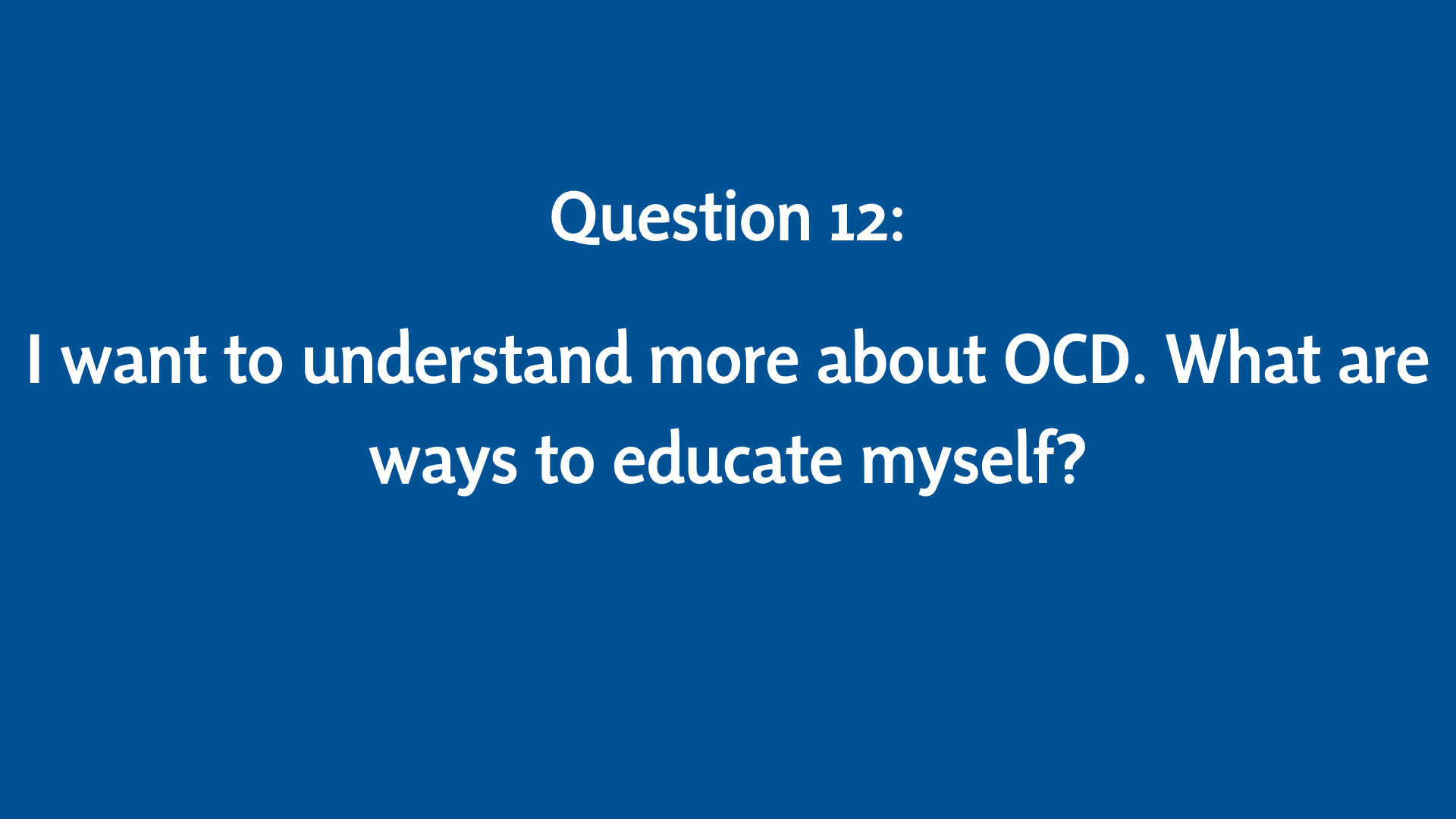 Question 12:

I want to understand more about OCD. What are ways to educate myself?